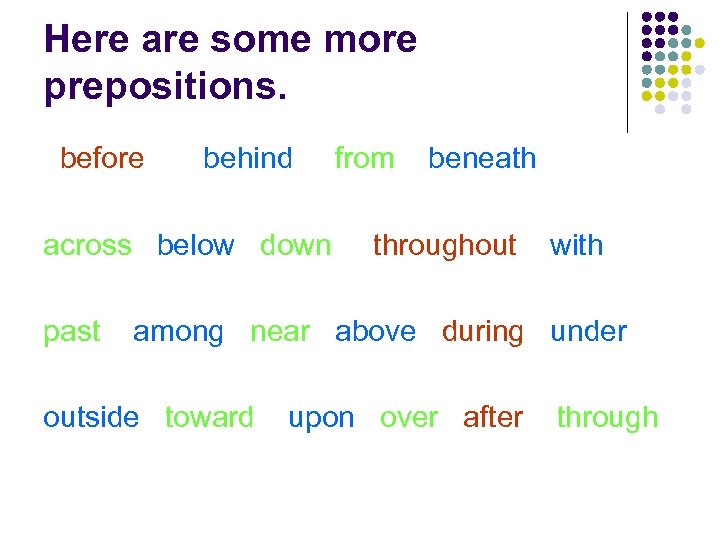 Here are some more prepositions.

before behind from beneath

across below down throughout with

past among near above during under

outside toward upon over after through